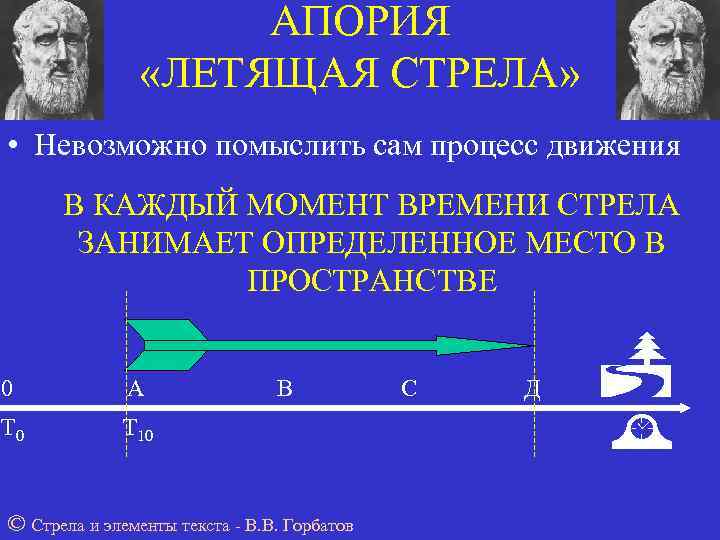 АПОРИЯ «ЛЕТЯЩАЯ СТРЕЛА»

• Невозможно помыслить сам процесс движения

В КАЖДЫЙ МОМЕНТ ВРЕМЕНИ СТРЕЛА ЗАНИМАЕТ ОПРЕДЕЛЕННОЕ МЕСТО В ПРОСТРАНСТВЕ

0 А В С Д

$T_0$ $T_{10}$

© Стрела и элементы текста - В.В. Горбатов